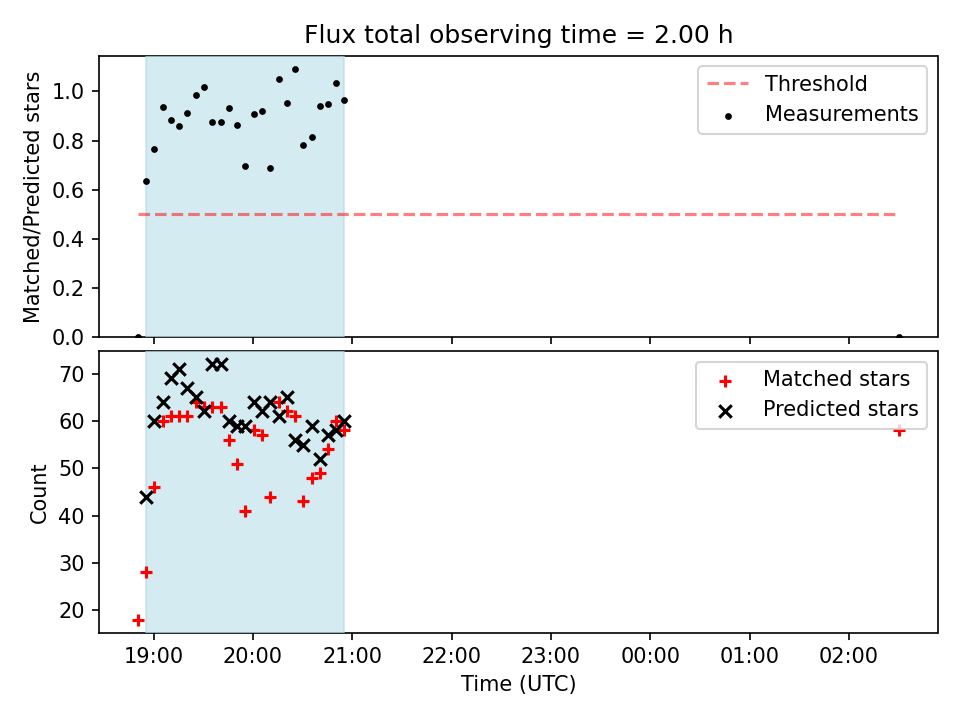 Flux total observing time = 2.00 h

Matched/Predicted stars

1.0
0.8
0.6
0.4
0.2
0.0

Threshold
Measurements

Count

70
60
50
40
30
20

Matched stars
Predicted stars

19:00
20:00
21:00
22:00
23:00
00:00
01:00
02:00

Time (UTC)